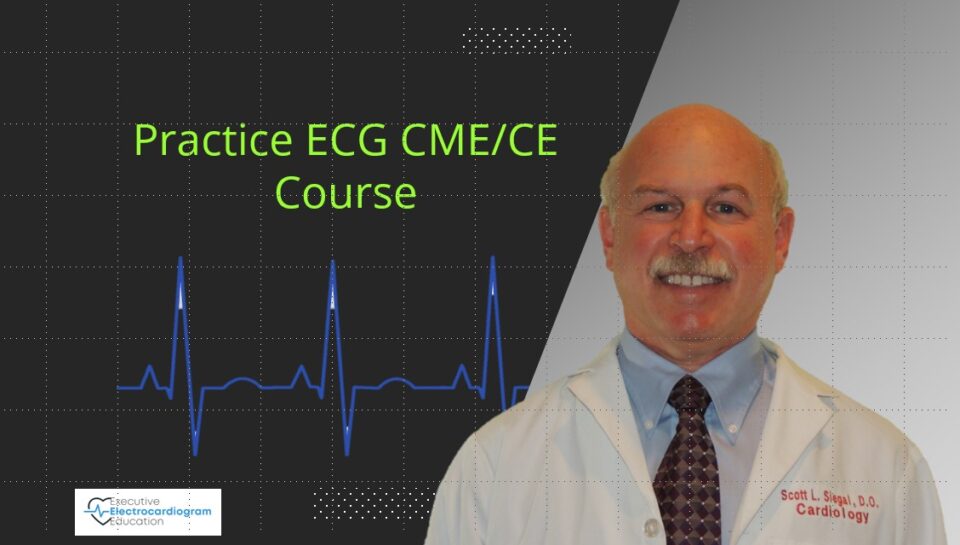 Practice ECG CME/CE Course

Executive Electrocardiogram Education

Scott L. Siegal, D.O.
Cardiology